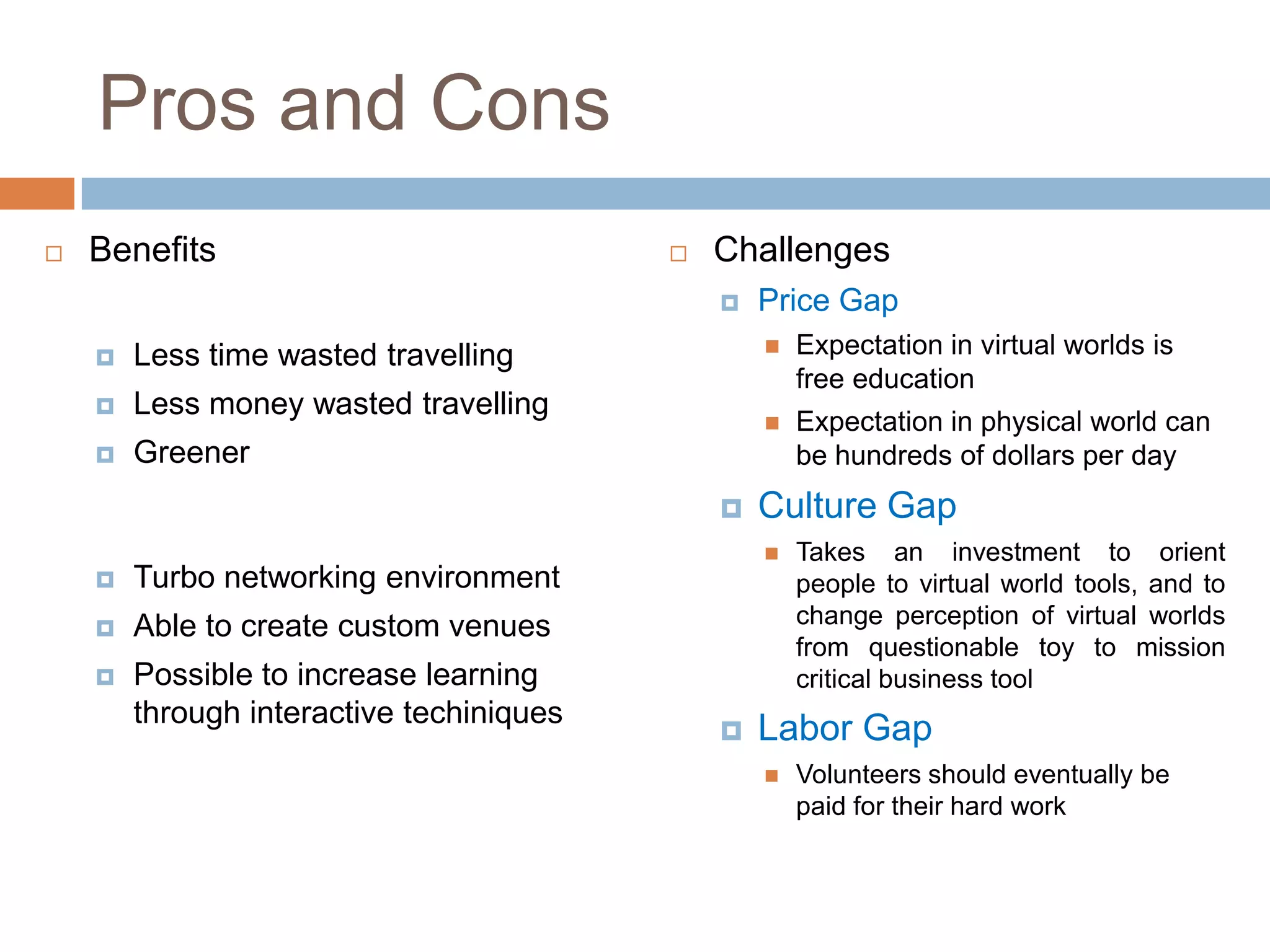 Pros and Cons

Benefits

Less time wasted travelling

Less money wasted travelling

Greener

Turbo networking environment

Able to create custom venues

Possible to increase learning through interactive techiniques

Challenges

Price Gap

Expectation in virtual worlds is free education

Expectation in physical world can be hundreds of dollars per day

Culture Gap

Takes an investment to orient people to virtual world tools, and to change perception of virtual worlds from questionable toy to mission critical business tool

Labor Gap

Volunteers should eventually be paid for their hard work